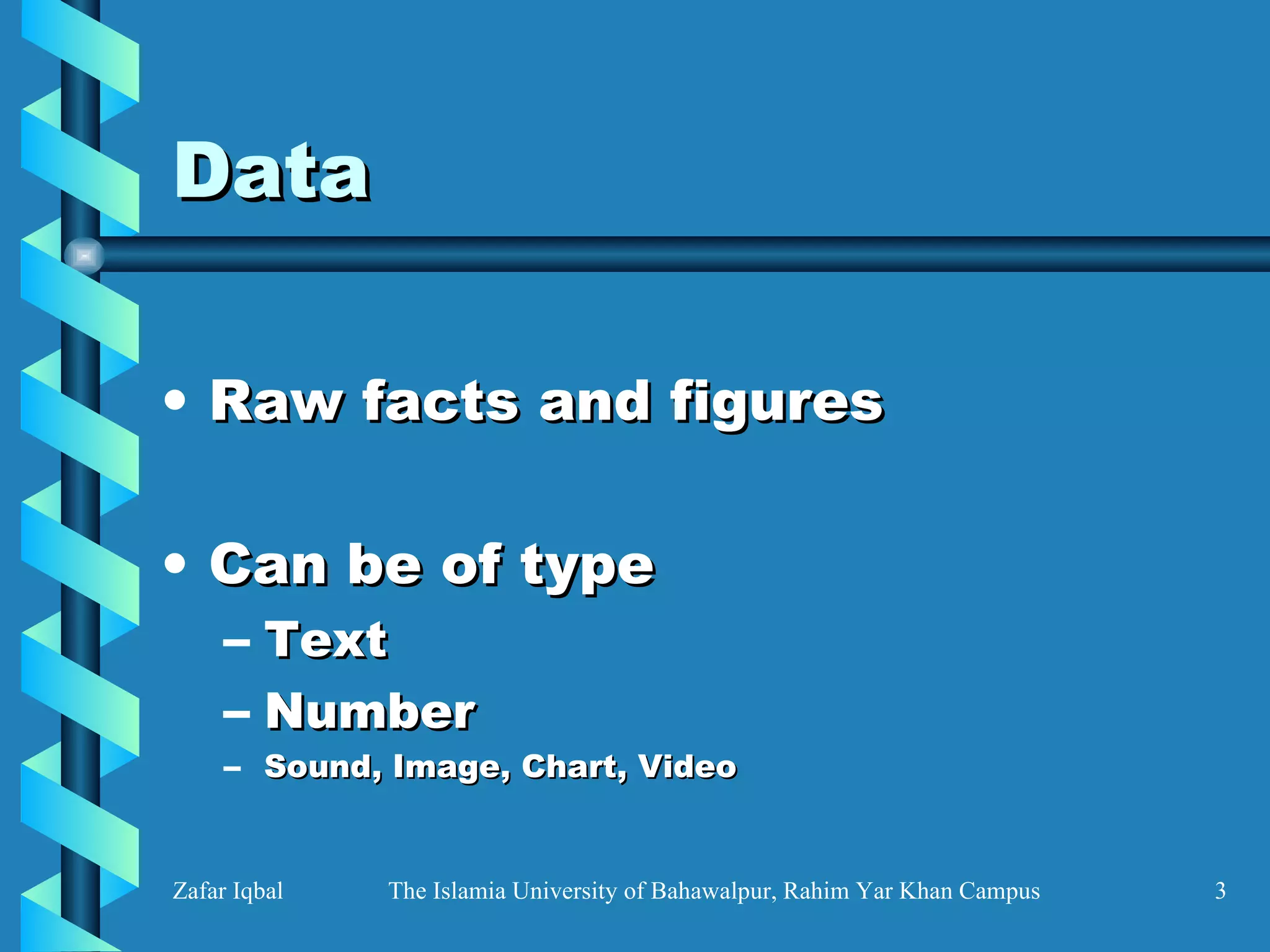 Data

• Raw facts and figures

• Can be of type
– Text
– Number
– Sound, Image, Chart, Video

Zafar Iqbal The Islamia University of Bahawalpur, Rahim Yar Khan Campus 3